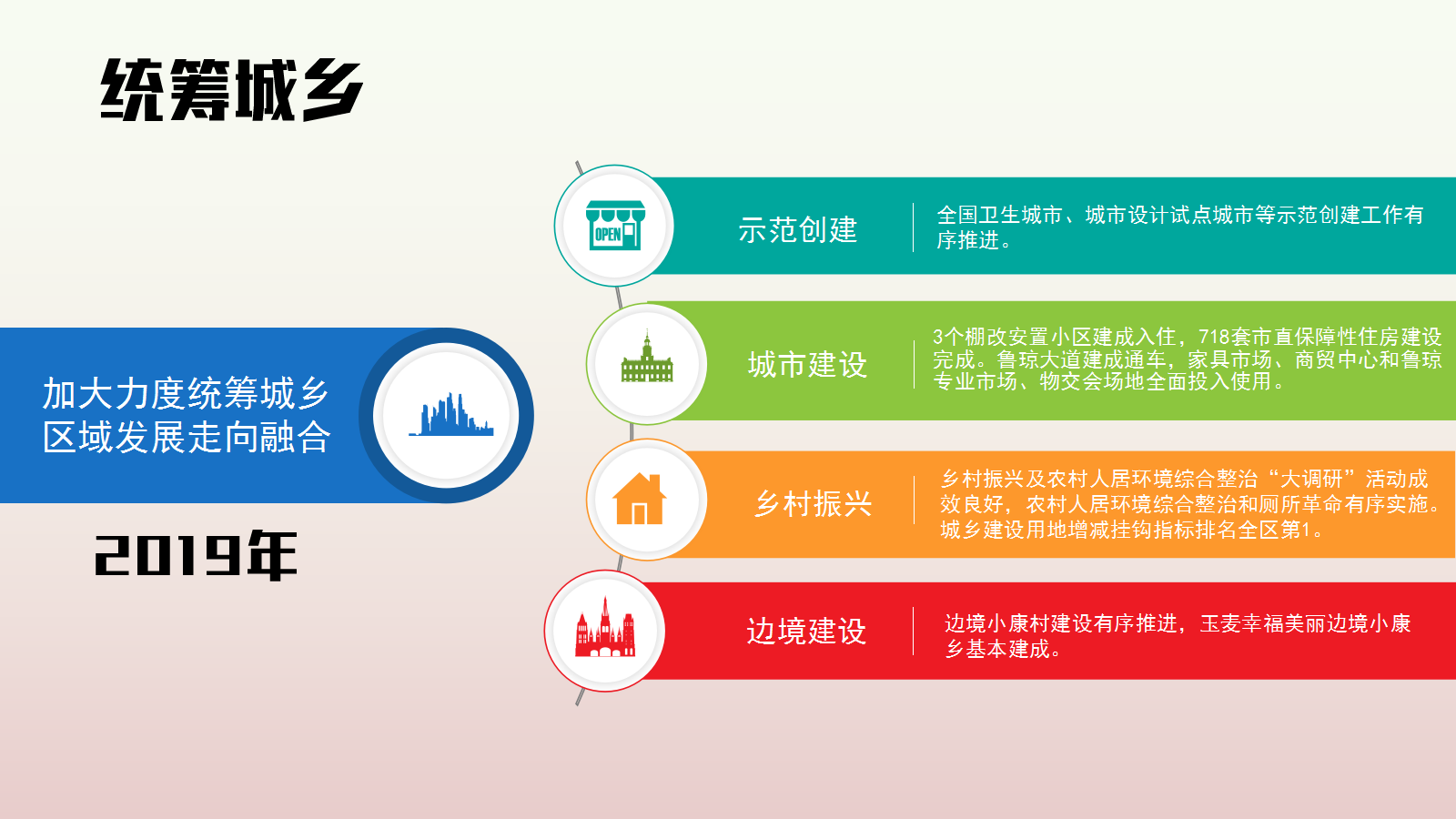 统筹城乡

加大力度统筹城乡
区域发展走向融合

2019年

OPEN

示范创建

全国卫生城市、城市设计试点城市等示范创建工作有序推进。

城市建设

3个棚改安置小区建成入住，718套市直保障性住房建设完成。鲁琼大道建成通车，家具市场、商贸中心和鲁琼专业市场、物交会场地全面投入使用。

乡村振兴

乡村振兴及农村人居环境综合整治“大调研”活动成效良好，农村人居环境综合整治和厕所革命有序实施。城乡建设用地增减挂钩指标排名全区第1。

边境建设

边境小康村建设有序推进，玉麦幸福美丽边境小康乡基本建成。